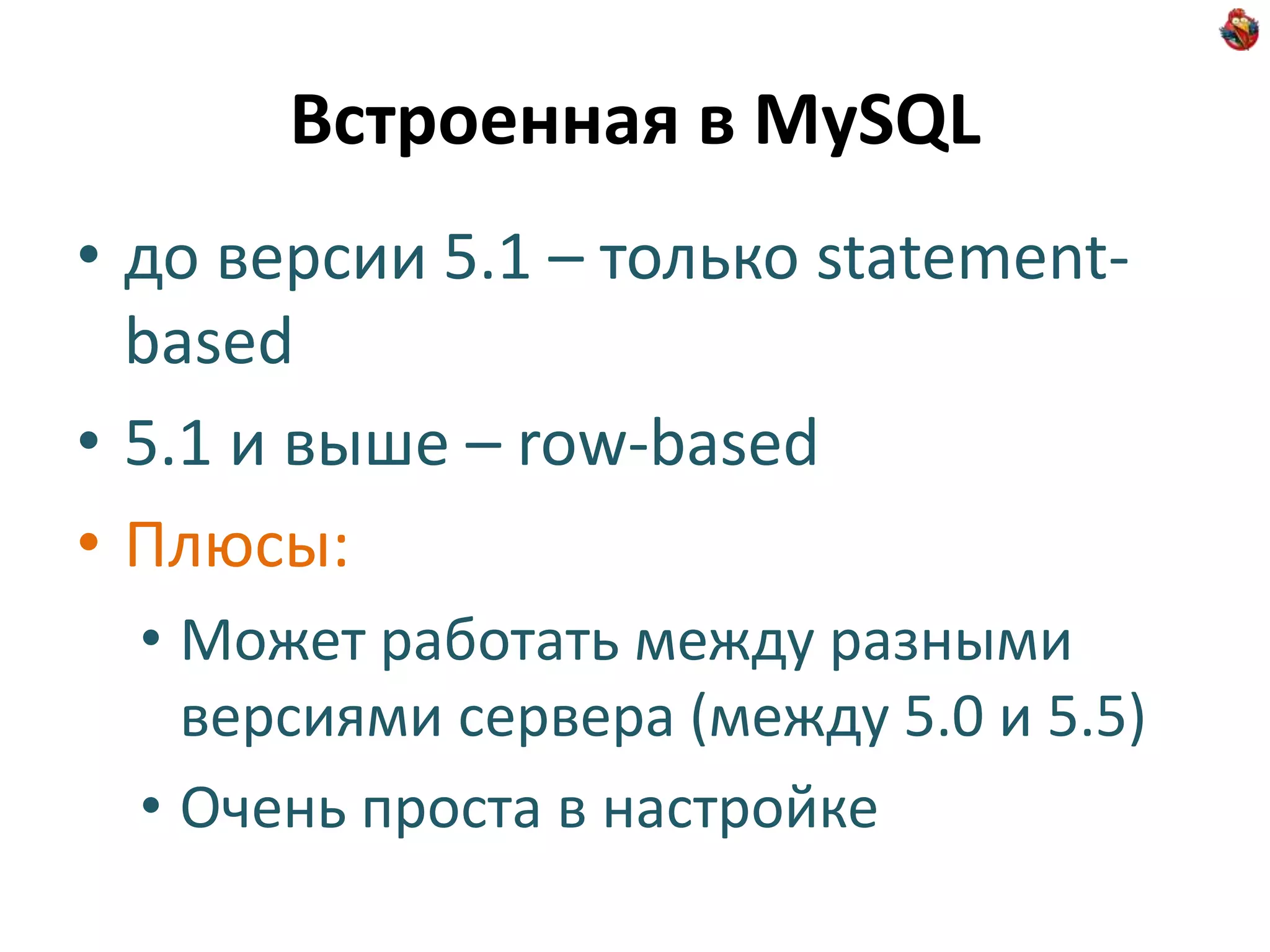 Встроенная в MySQL

• до версии 5.1 – только statement-based

• 5.1 и выше – row-based

• Плюсы:

• Может работать между разными версиями сервера (между 5.0 и 5.5)

• Очень проста в настройке